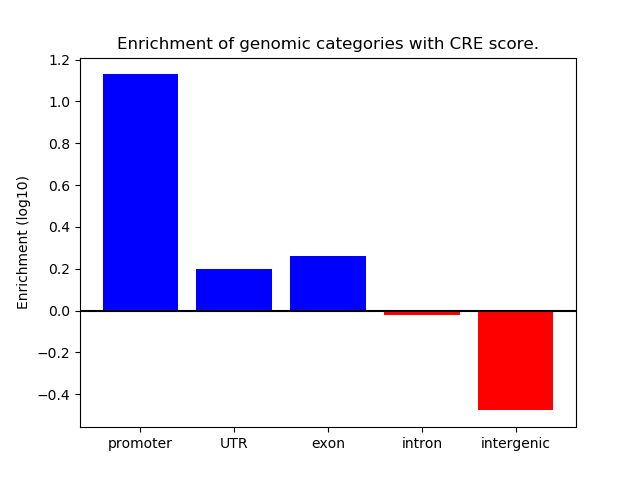 Enrichment of genomic categories with CRE score.

Enrichment (log10)

1.2
1.0
0.8
0.6
0.4
0.2
0.0
−0.2
−0.4

promoter
UTR
exon
intron
intergenic